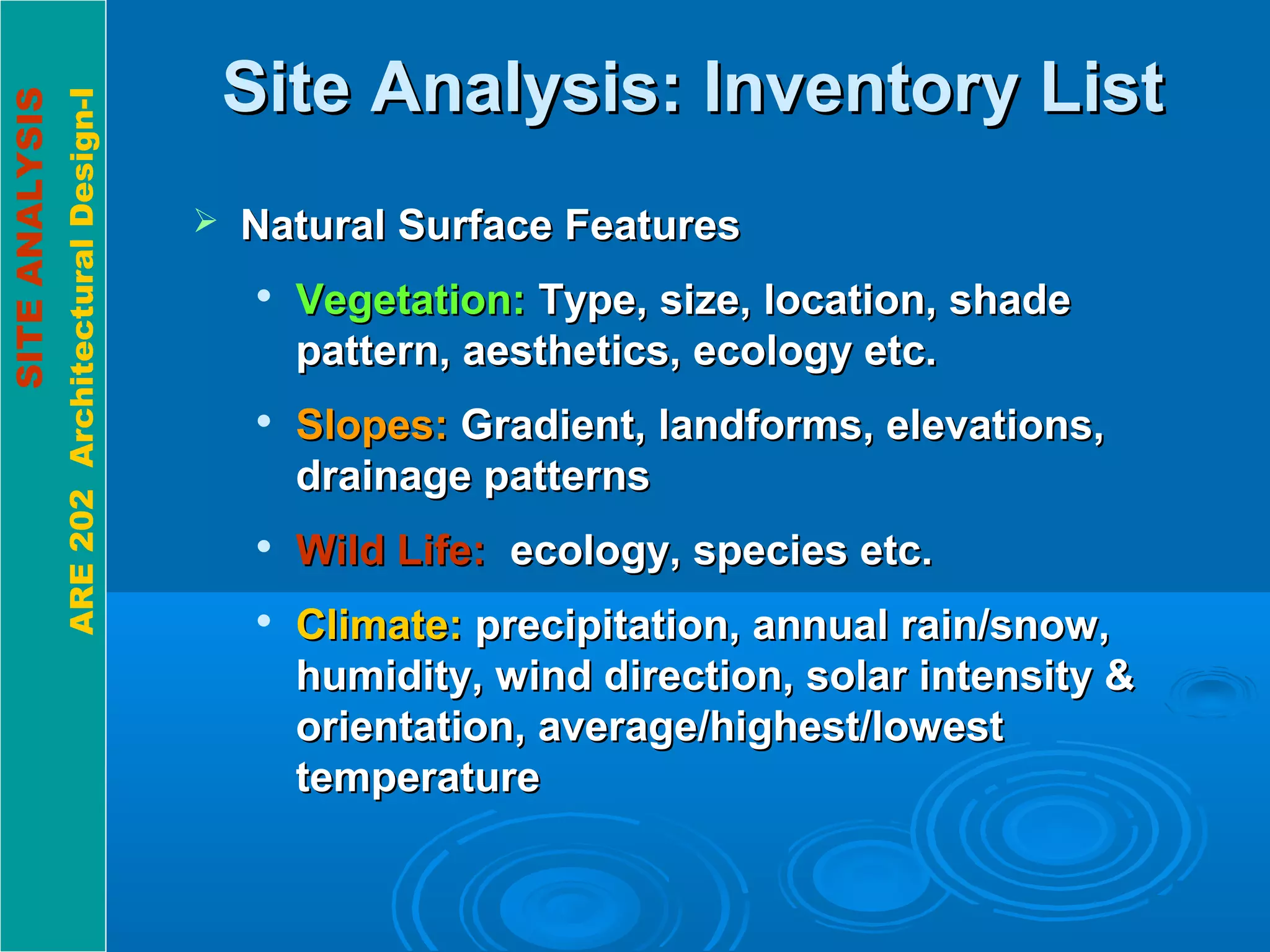 SITE ANALYSIS

ARE 202 Architectural Design-I

Site Analysis: Inventory List

➢ Natural Surface Features

• Vegetation: Type, size, location, shade pattern, aesthetics, ecology etc.

• Slopes: Gradient, landforms, elevations, drainage patterns

• Wild Life: ecology, species etc.

• Climate: precipitation, annual rain/snow, humidity, wind direction, solar intensity & orientation, average/highest/lowest temperature